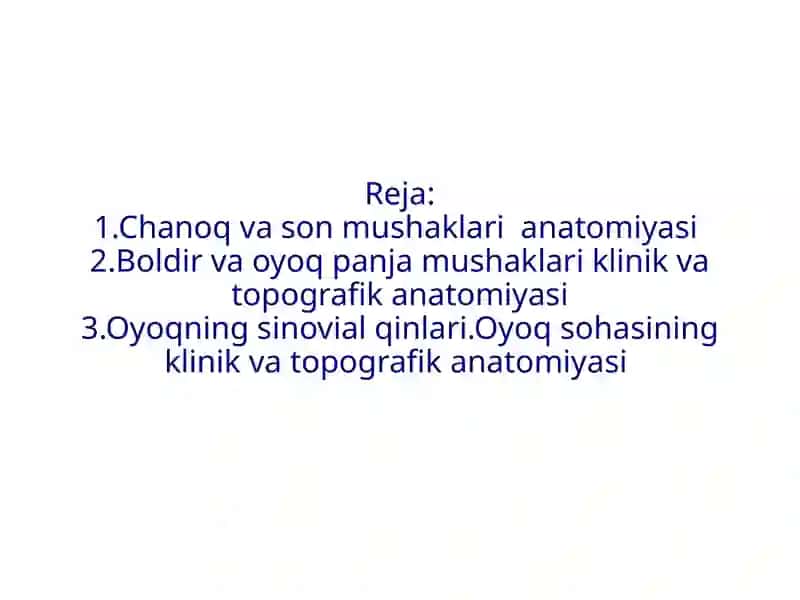 Reja:
1.Chanoq va son mushaklari anatomiyasi
2.Boldir va oyoq panja mushaklari klinik va topografik anatomiyasi
3.Oyoqning sinovial qinlari.Oyoq sohasining klinik va topografik anatomiyasi